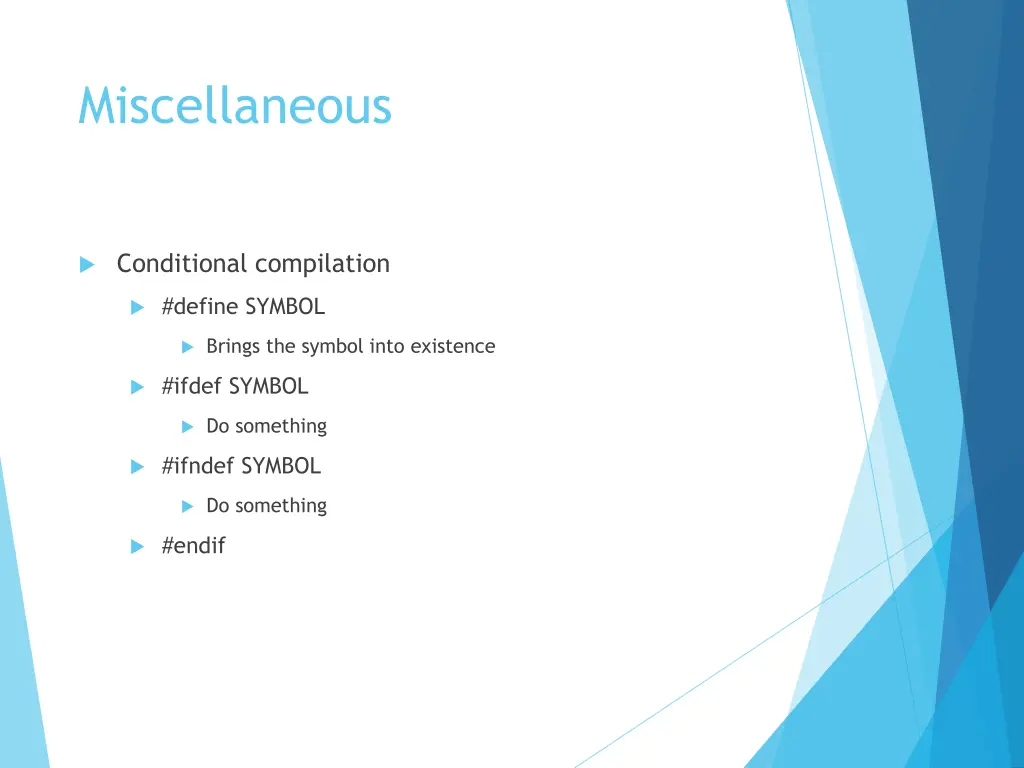 Miscellaneous

Conditional compilation

#define SYMBOL

Brings the symbol into existence

#ifdef SYMBOL

Do something

#ifndef SYMBOL

Do something

#endif